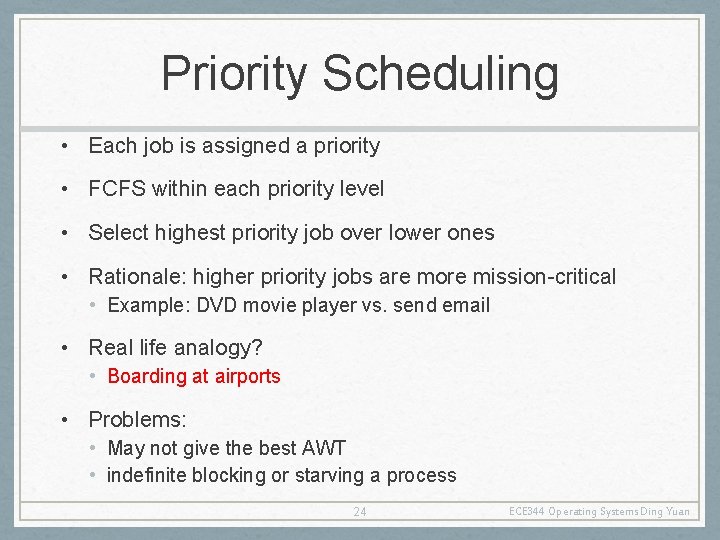 Priority Scheduling

• Each job is assigned a priority

• FCFS within each priority level

• Select highest priority job over lower ones

• Rationale: higher priority jobs are more mission-critical
  • Example: DVD movie player vs. send email

• Real life analogy?
  • Boarding at airports

• Problems:
  • May not give the best AWT
  • indefinite blocking or starving a process

24

ECE344 Operating Systems Ding Yuan